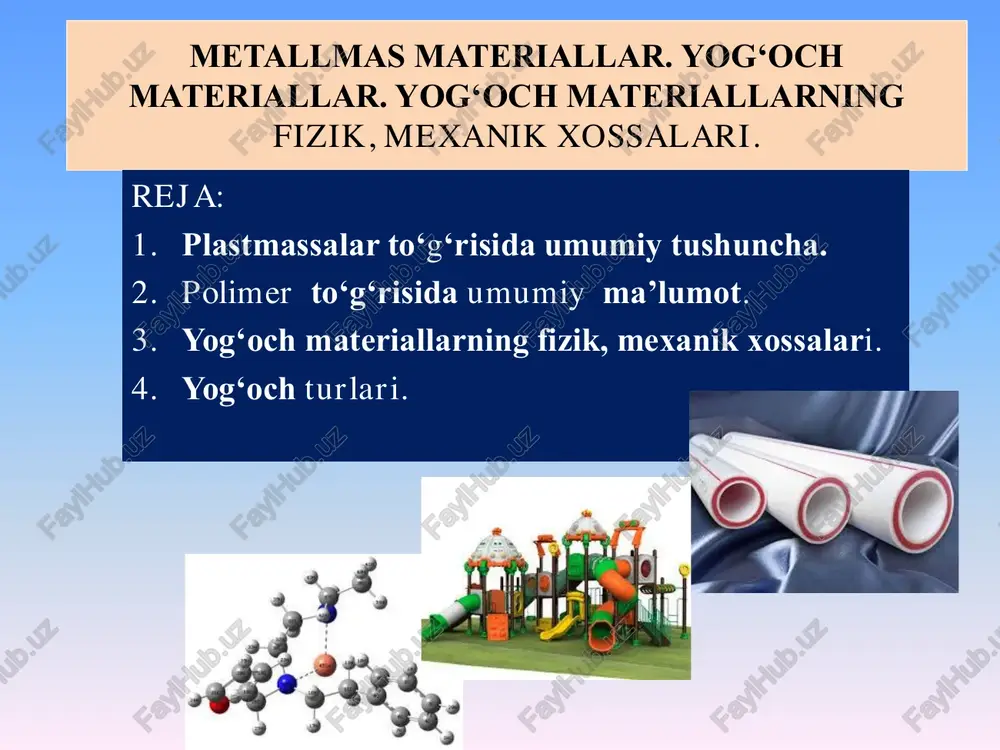 METALLMAS MATERIALLAR. YOG‘OCH MATERIALLAR. YOG‘OCH MATERIALLARNING FIZIK, MEXANIK XOSSALARI.

REJA:
1. Plastmassalar to‘g‘risida umumiy tushuncha.
2. Polimer to‘g‘risida umumiy ma’lumot.
3. Yog‘och materiallarning fizik, mexanik xossalari.
4. Yog‘och turlari.

FaylHub.uz